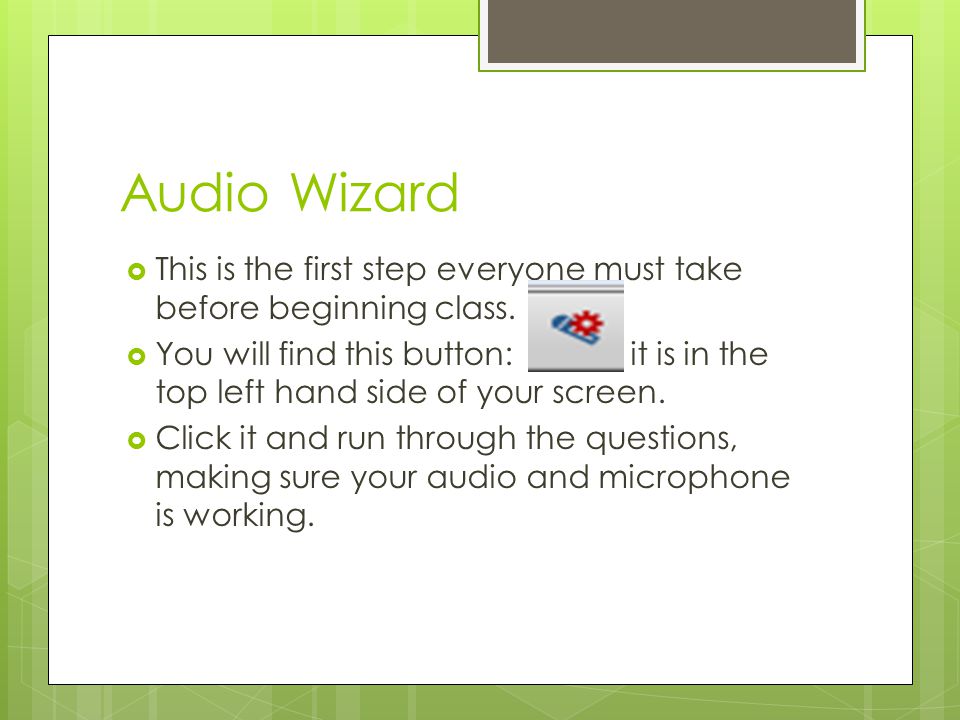 Audio Wizard

This is the first step everyone must take before beginning class.

You will find this button: it is in the top left hand side of your screen.

Click it and run through the questions, making sure your audio and microphone is working.